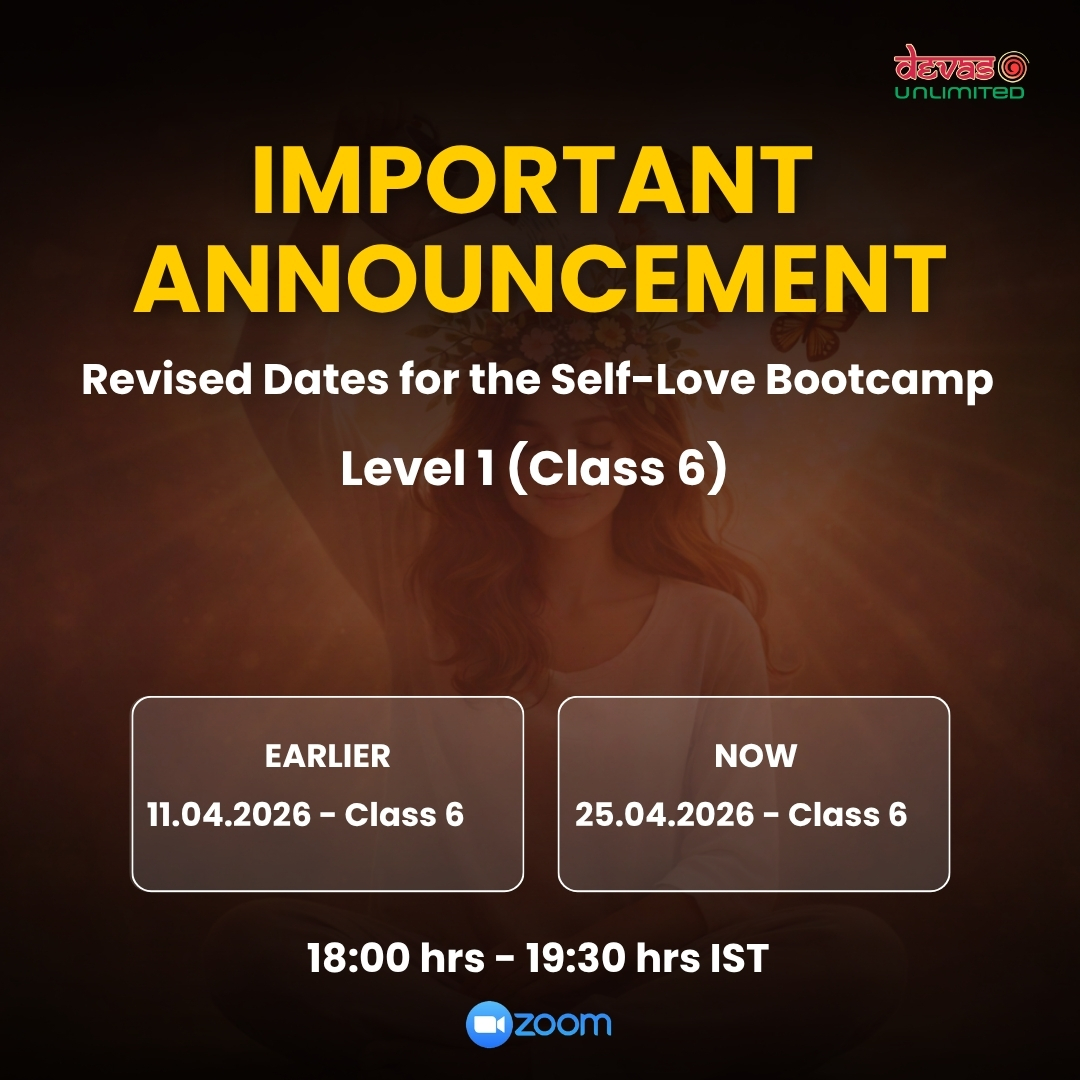 devas
UNLIMITED

IMPORTANT ANNOUNCEMENT

Revised Dates for the Self-Love Bootcamp

Level 1 (Class 6)

EARLIER
11.04.2026 - Class 6

NOW
25.04.2026 - Class 6

18:00 hrs - 19:30 hrs IST

zoom